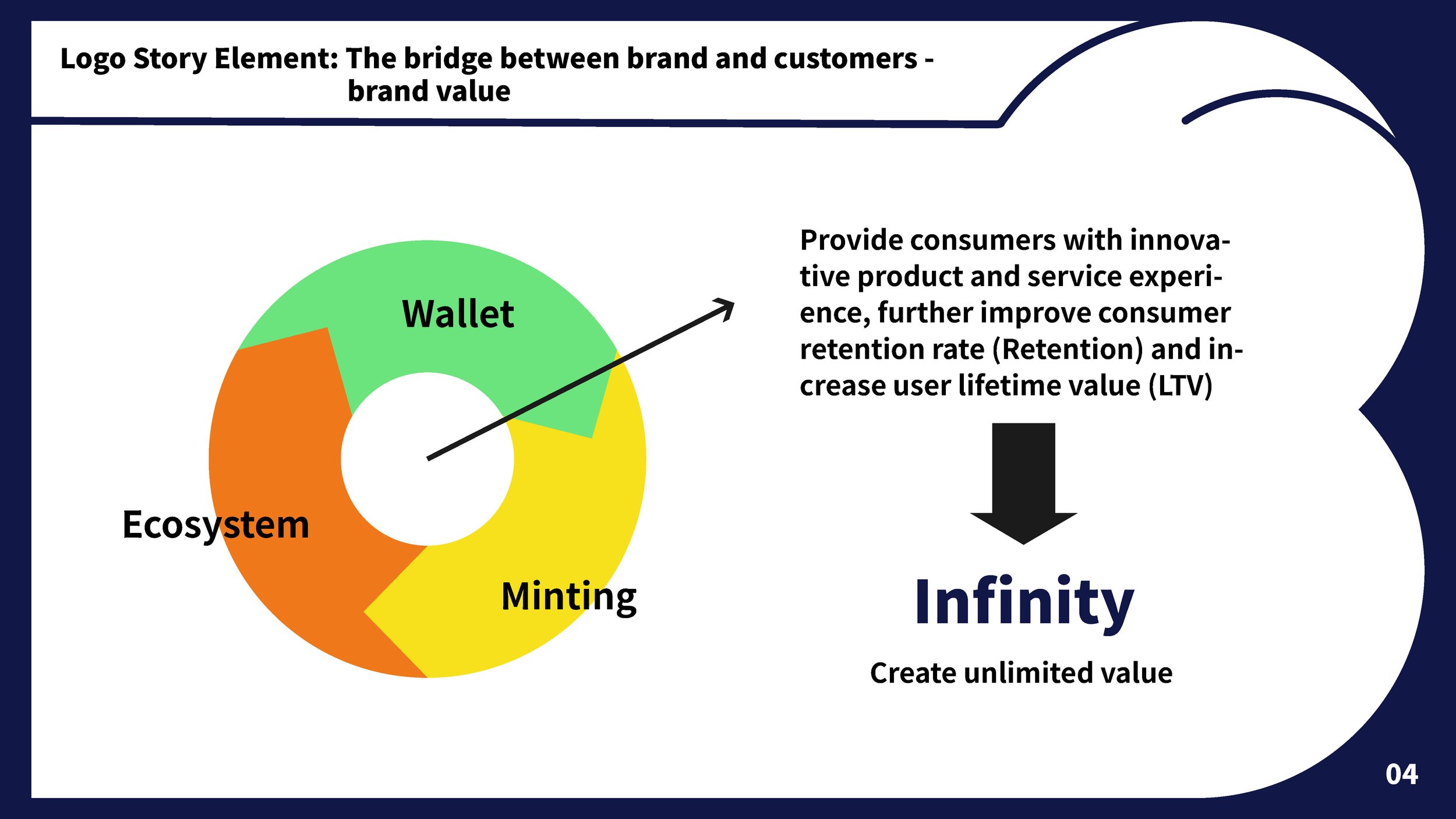 Logo Story Element: The bridge between brand and customers - brand value

Wallet

Ecosystem

Minting

Provide consumers with innovative product and service experience, further improve consumer retention rate (Retention) and increase user lifetime value (LTV)

Infinity

Create unlimited value

04